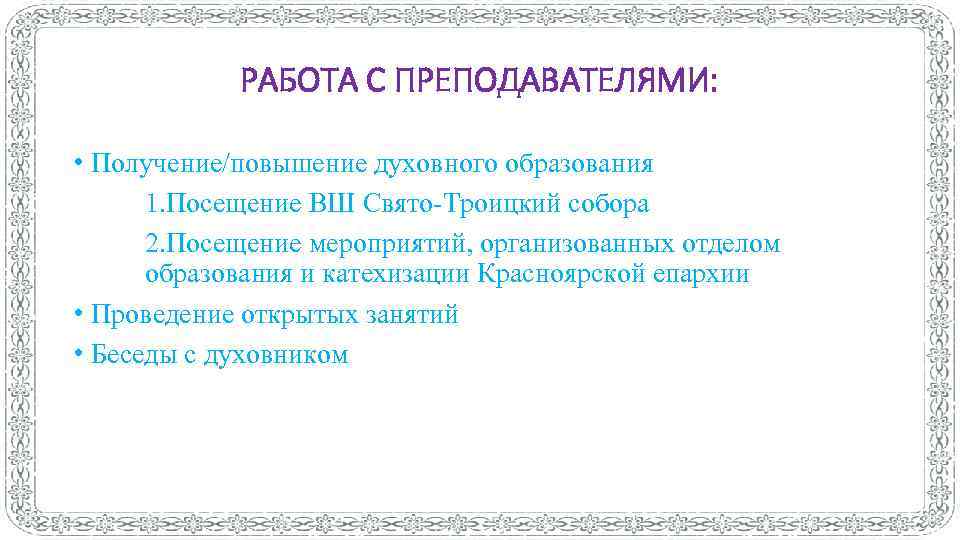 РАБОТА С ПРЕПОДАВАТЕЛЯМИ:

• Получение/повышение духовного образования

1.Посещение ВШ Свято-Троицкий собора

2.Посещение мероприятий, организованных отделом образования и катехизации Красноярской епархии

• Проведение открытых занятий

• Беседы с духовником